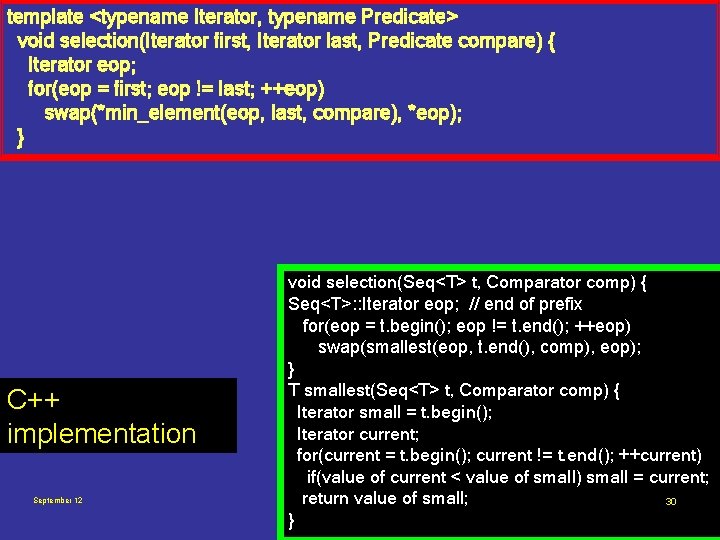 template <typename Iterator, typename Predicate>
void selection(Iterator first, Iterator last, Predicate compare) {
Iterator eop;
for(eop = first; eop != last; ++eop)
swap(*min_element(eop, last, compare), *eop);
}

void selection(Seq<T> t, Comparator comp) {
Seq<T>::Iterator eop; // end of prefix
for(eop = t.begin(); eop != t.end(); ++eop)
swap(smallest(eop, t.end(), comp), eop);
}
T smallest(Seq<T> t, Comparator comp) {
Iterator small = t.begin();
Iterator current;
for(current = t.begin(); current != t.end(); ++current)
if(value of current < value of small) small = current;
return value of small;
}

C++
implementation

September 12

30